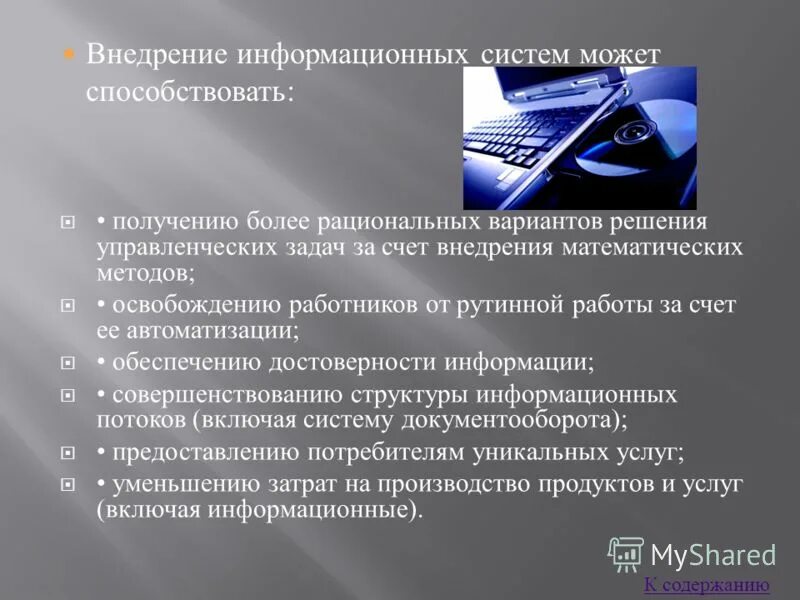 Внедрение информационных систем может способствовать:

• получению более рациональных вариантов решения управленческих задач за счет внедрения математических методов;

• освобождению работников от рутинной работы за счет ее автоматизации;

• обеспечению достоверности информации;

• совершенствованию структуры информационных потоков (включая систему документооборота);

• предоставлению потребителям уникальных услуг;

• уменьшению затрат на производство продуктов и услуг (включая информационные).

MyShared

К содержанию